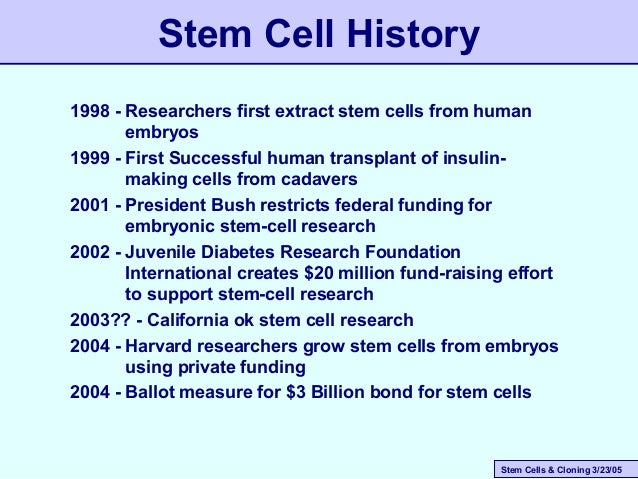 Stem Cell History

1998 - Researchers first extract stem cells from human embryos

1999 - First Successful human transplant of insulin-making cells from cadavers

2001 - President Bush restricts federal funding for embryonic stem-cell research

2002 - Juvenile Diabetes Research Foundation International creates \$20 million fund-raising effort to support stem-cell research

2003?? - California ok stem cell research

2004 - Harvard researchers grow stem cells from embryos using private funding

2004 - Ballot measure for \$3 Billion bond for stem cells

Stem Cells & Cloning 3/23/05